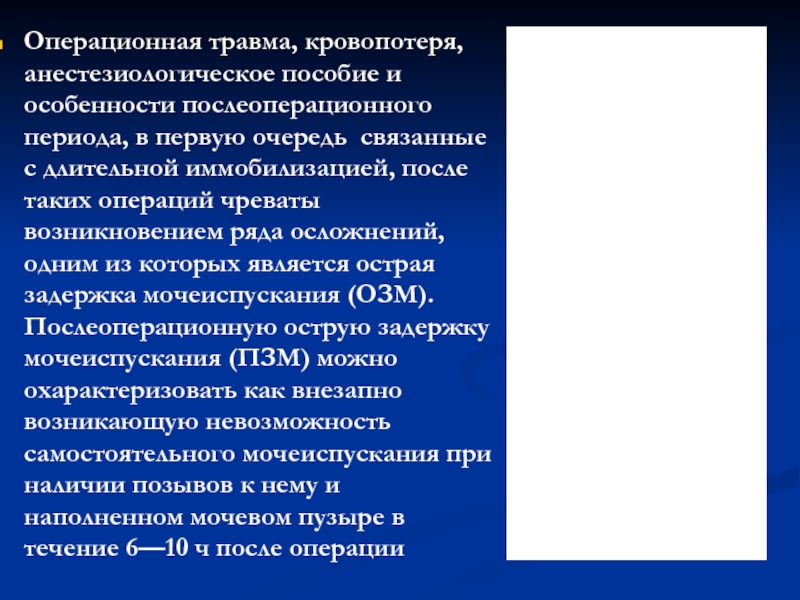 Операционная травма, кровопотеря, анестезиологическое пособие и особенности послеоперационного периода, в первую очередь  связанные с длительной иммобилизацией, после таких операций чреваты возникновением ряда осложнений, одним из которых является острая задержка мочеиспускания (ОЗМ). Послеоперационную острую задержку мочеиспускания (ПЗМ) можно охарактеризовать как внезапно возникающую невозможность самостоятельного мочеиспускания при наличии позывов к нему и наполненном мочевом пузыре в течение 6—10 ч после операции